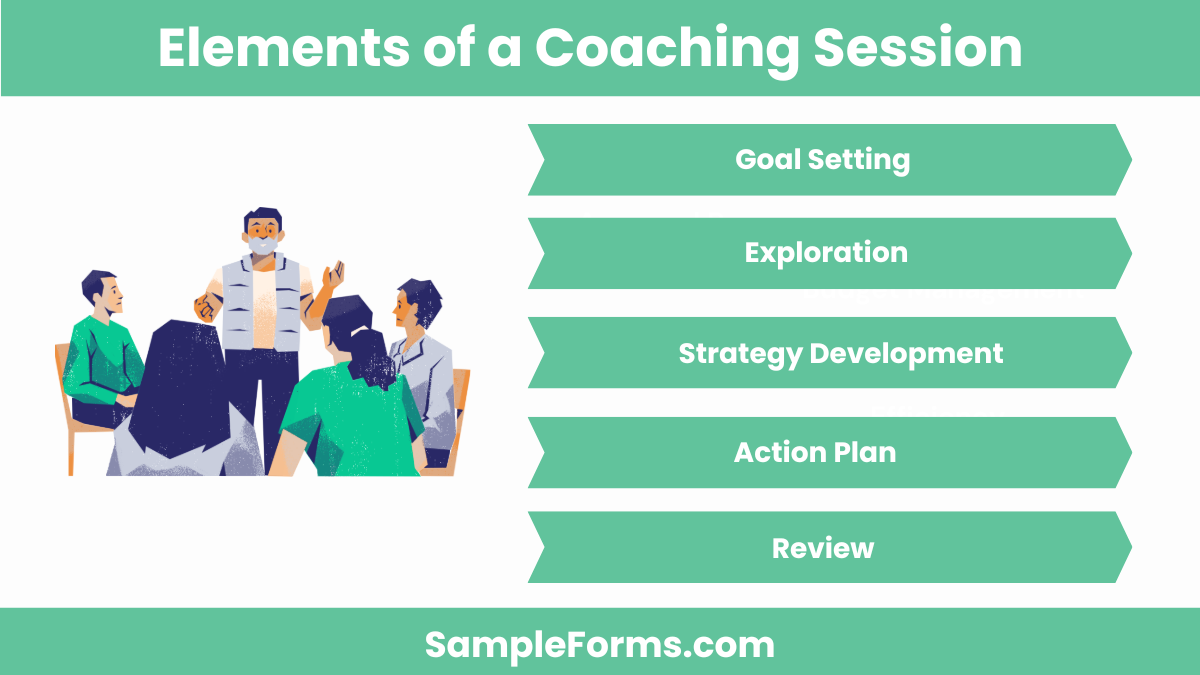 Elements of a Coaching Session

Goal Setting

Exploration

Strategy Development

Action Plan

Review

SampleForms.com